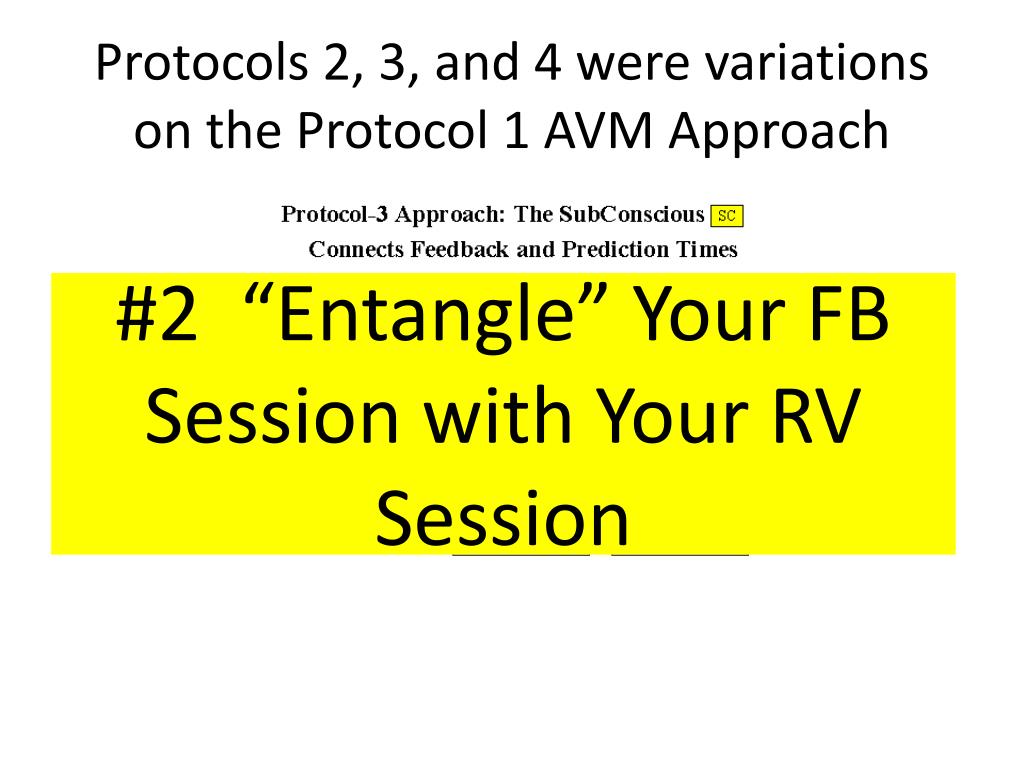 Protocols 2, 3, and 4 were variations on the Protocol 1 AVM Approach

Protocol-3 Approach: The SubConscious SC
Connects Feedback and Prediction Times

#2 “Entangle” Your FB Session with Your RV Session